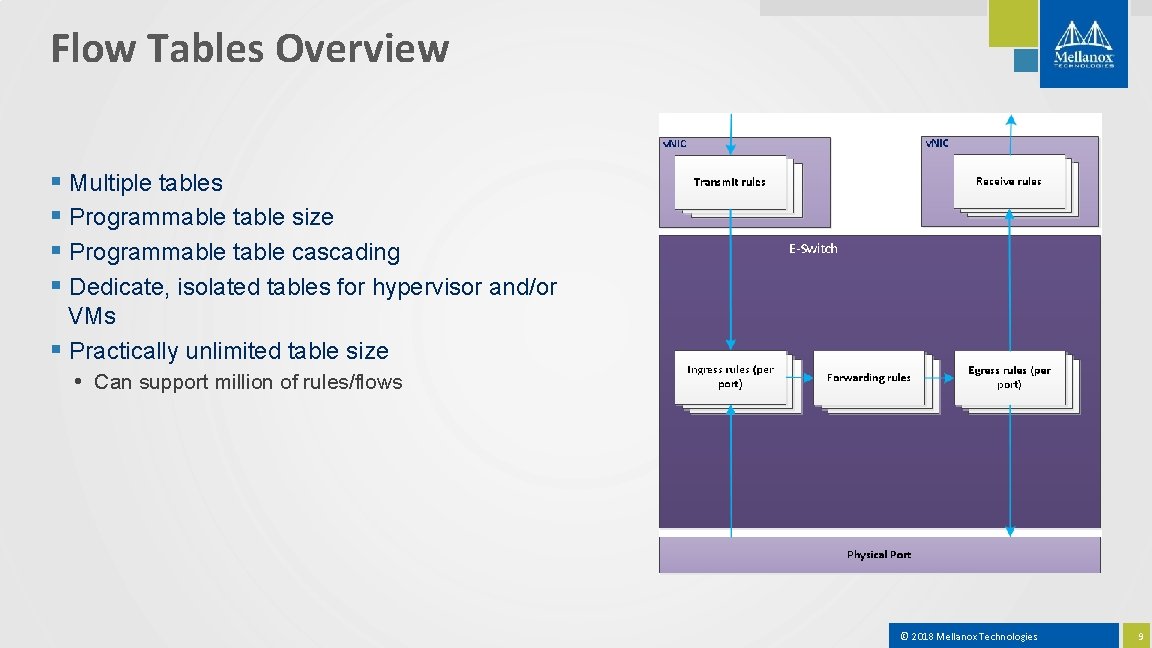 Flow Tables Overview

Mellanox TECHNOLOGIES

§ Multiple tables
§ Programmable table size
§ Programmable table cascading
§ Dedicate, isolated tables for hypervisor and/or VMs
§ Practically unlimited table size
• Can support million of rules/flows

vNIC

Transmit rules

vNIC

Receive rules

E-Switch

Ingress rules (per port)

Forwarding rules

Egress rules (per port)

Physical Port

© 2018 Mellanox Technologies

9